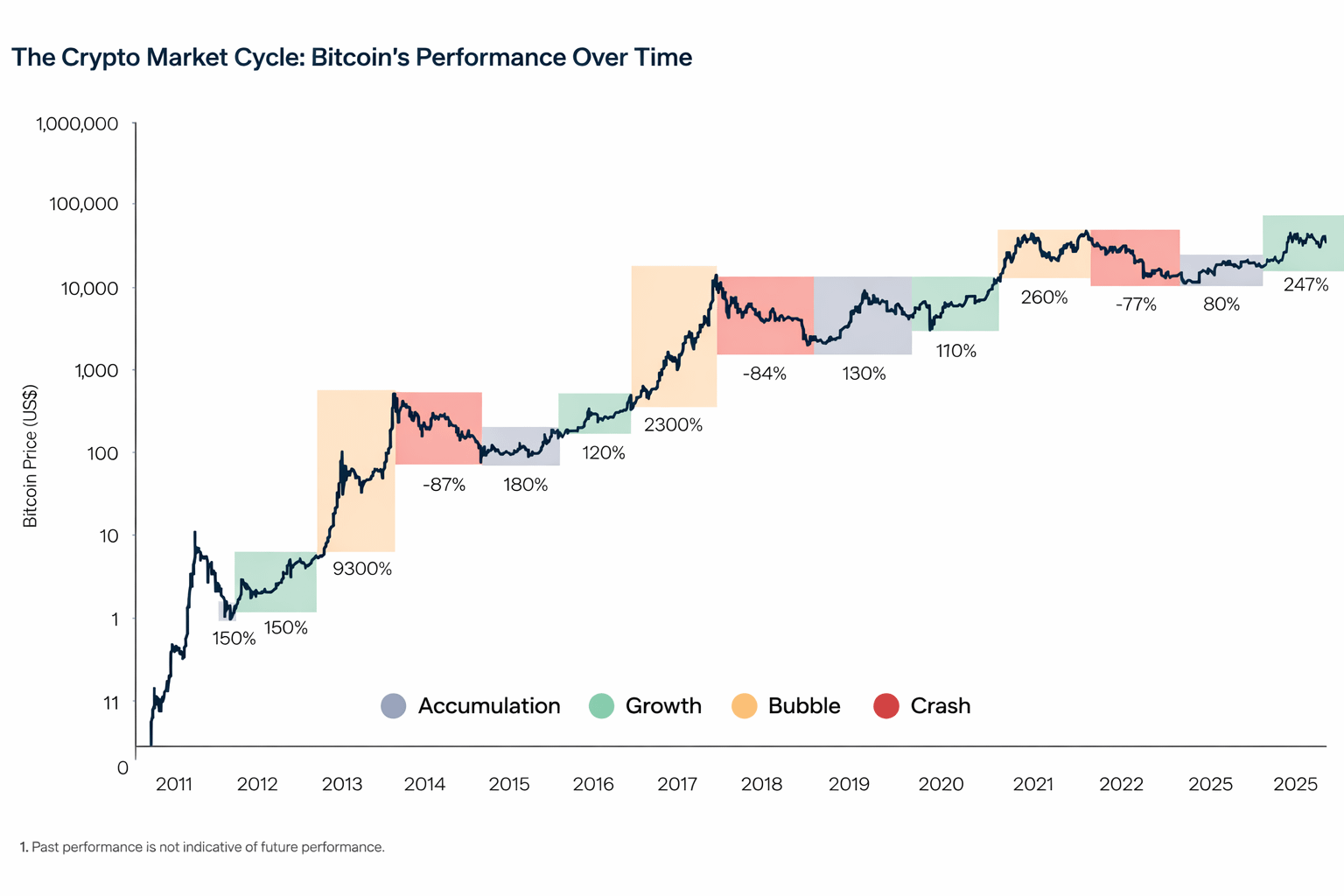 The Crypto Market Cycle: Bitcoin's Performance Over Time

Bitcoin Price (US$)

1,000,000
100,000
10,000
1,000
100
10
1
11
0

150%
150%
9300%
-87%
180%
120%
2300%
-84%
130%
110%
260%
-77%
80%
247%

Accumulation
Growth
Bubble
Crash

2011
2012
2013
2014
2015
2016
2017
2018
2019
2020
2021
2022
2025
2025

1. Past performance is not indicative of future performance.